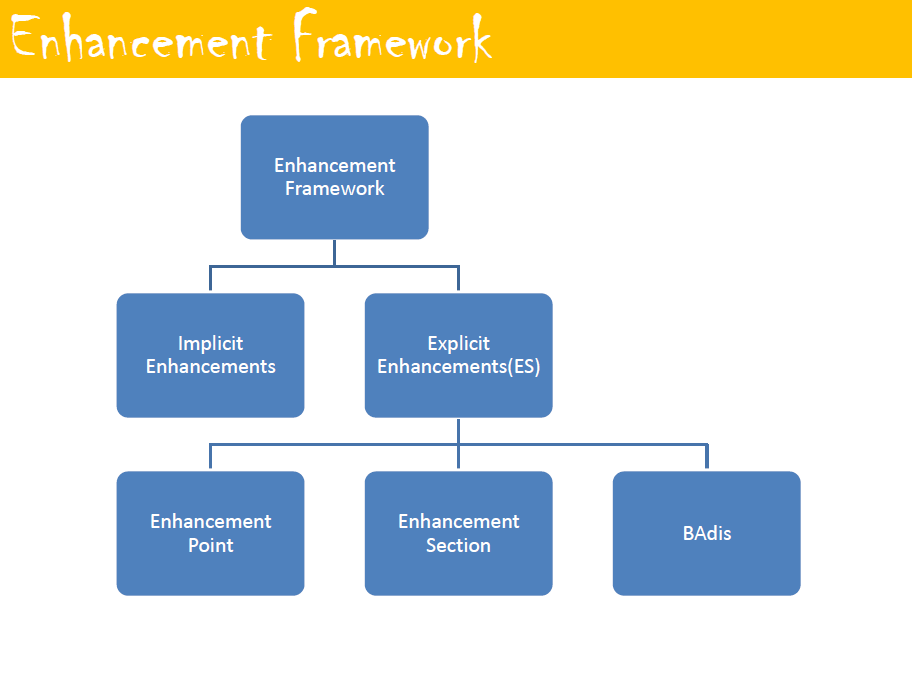 Enhancement Framework

Enhancement Framework

Implicit Enhancements

Explicit Enhancements(ES)

Enhancement Point

Enhancement Section

BAdis